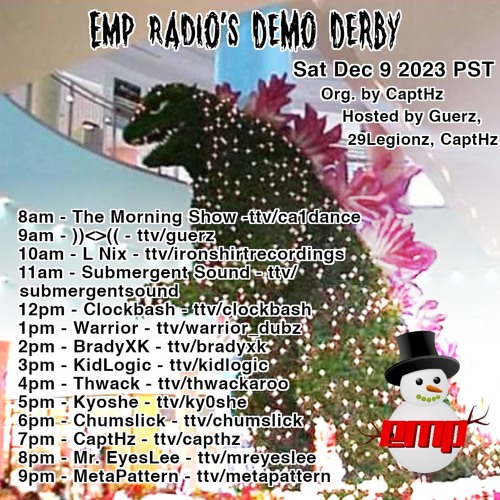 EMP RADIO'S DEMO DERBY

Sat Dec 9 2023 PST
Org. by CaptHz
Hosted by Guerz, 29Legionz, CaptHz

8am - The Morning Show -ttv/ca1dance
9am - ))<>(( - ttv/guerz
10am - L Nix - ttv/ironshirtrecordings
11am - Submergent Sound - ttv/submergentsound
12pm - Clockbash - ttv/clockbash
1pm - Warrior - ttv/warrior_dubz
2pm - BradyXK - ttv/bradyxk
3pm - KidLogic - ttv/kidlogic
4pm - Thwack - ttv/thwackaroo
5pm - Kyoshe - ttv/ky0she
6pm - Chumslick - ttv/chumslick
7pm - CaptHz - ttv/capthz
8pm - Mr. EyesLee - ttv/mreyeslee
9pm - MetaPattern - ttv/metapattern

emp